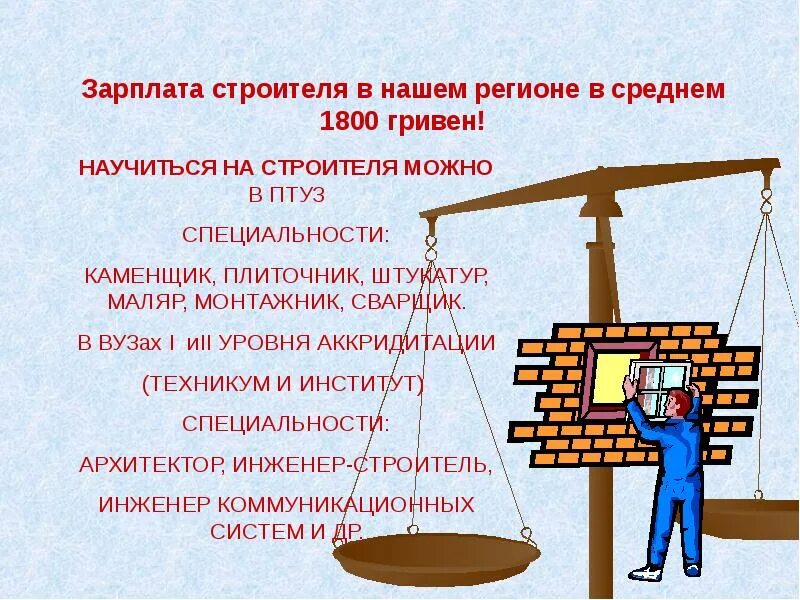 Зарплата строителя в нашем регионе в среднем 1800 гривен!

НАУЧИТЬСЯ НА СТРОИТЕЛЯ МОЖНО В ПТУЗ

СПЕЦИАЛЬНОСТИ:

КАМЕНЩИК, ПЛИТОЧНИК, ШТУКАТУР, МАЛЯР, МОНТАЖНИК, СВАРЩИК.

В ВУЗах I иII УРОВНЯ АККРИДИТАЦИИ

(ТЕХНИКУМ И ИНСТИТУТ)

СПЕЦИАЛЬНОСТИ:

АРХИТЕКТОР, ИНЖЕНЕР-СТРОИТЕЛЬ,

ИНЖЕНЕР КОММУНИКАЦИОННЫХ СИСТЕМ И ДР.